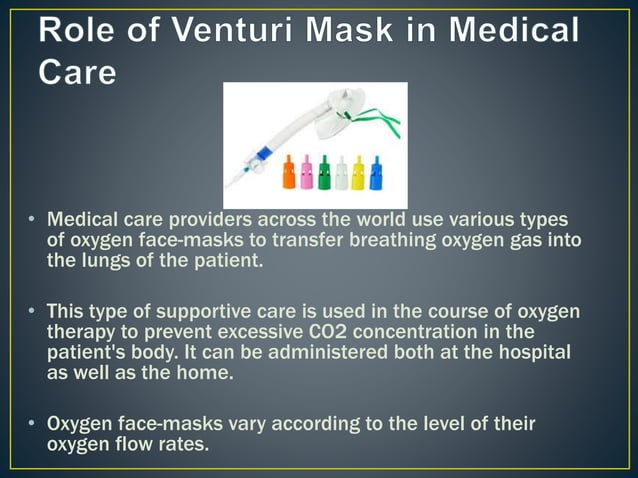 Role of Venturi Mask in Medical Care

• Medical care providers across the world use various types of oxygen face-masks to transfer breathing oxygen gas into the lungs of the patient.

• This type of supportive care is used in the course of oxygen therapy to prevent excessive CO2 concentration in the patient's body. It can be administered both at the hospital as well as the home.

• Oxygen face-masks vary according to the level of their oxygen flow rates.